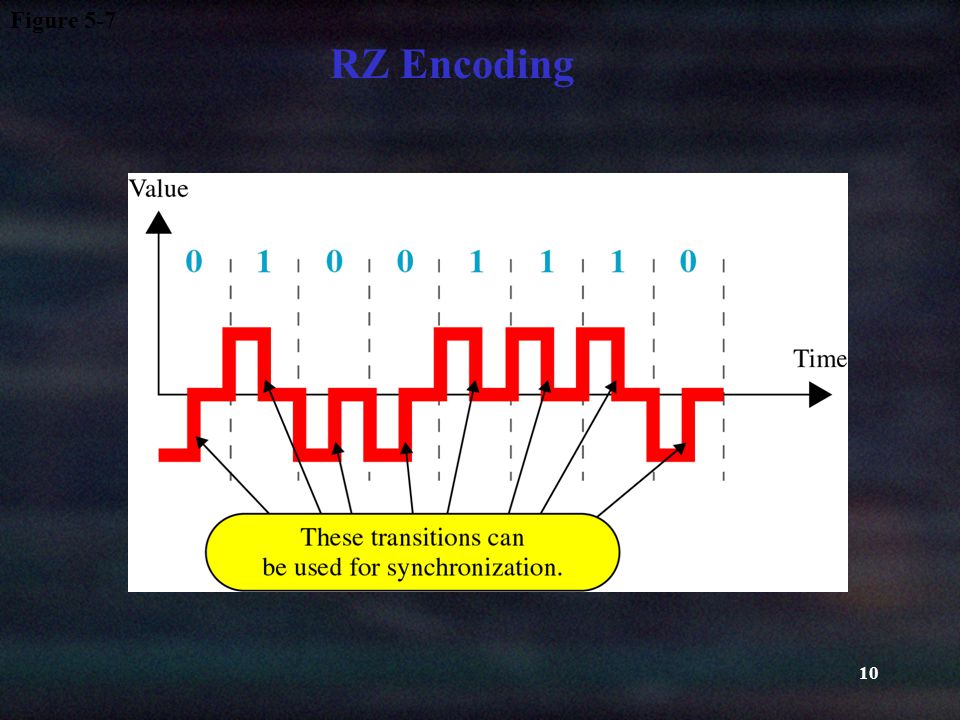 Figure 5-7

RZ Encoding

Value

0 1 0 0 1 1 1 0

Time

These transitions can be used for synchronization.

10